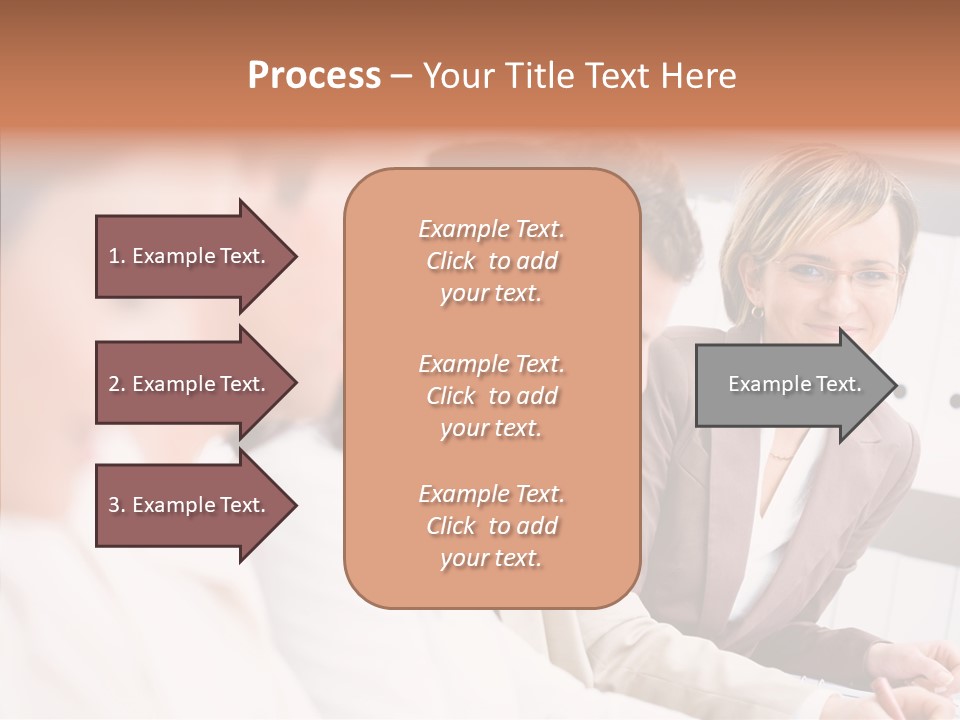 Process – Your Title Text Here

1. Example Text.

2. Example Text.

3. Example Text.

Example Text. Click to add your text.

Example Text. Click to add your text.

Example Text. Click to add your text.

Example Text.